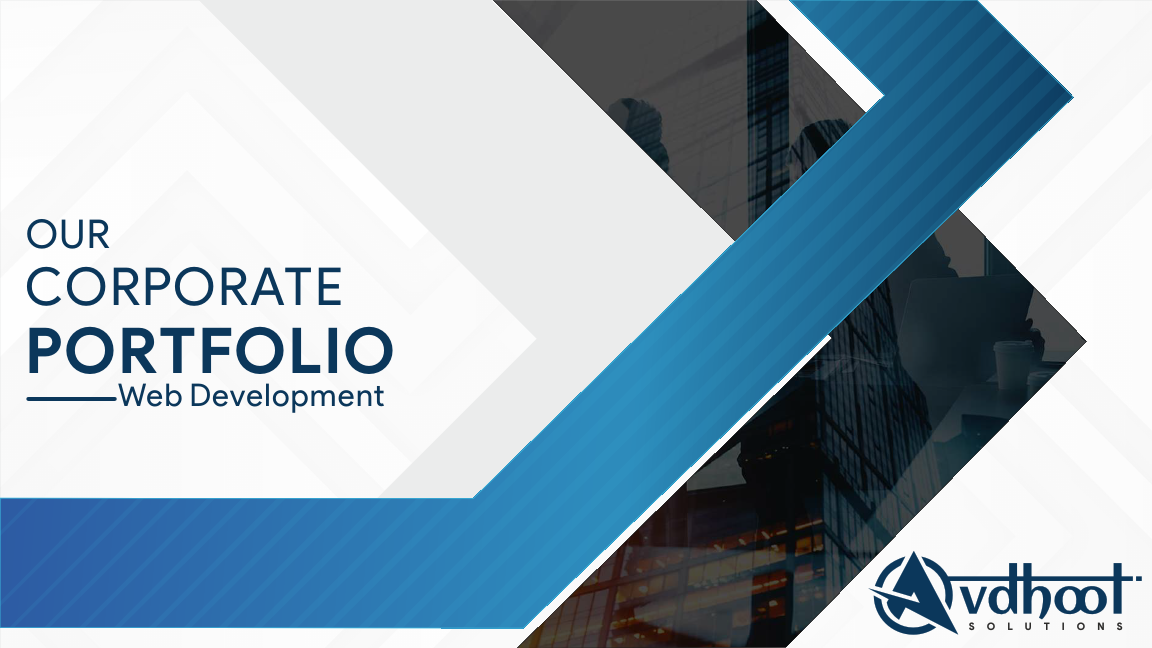 OUR
CORPORATE
PORTFOLIO
Web Development

Avdhoot
SOLUTIONS